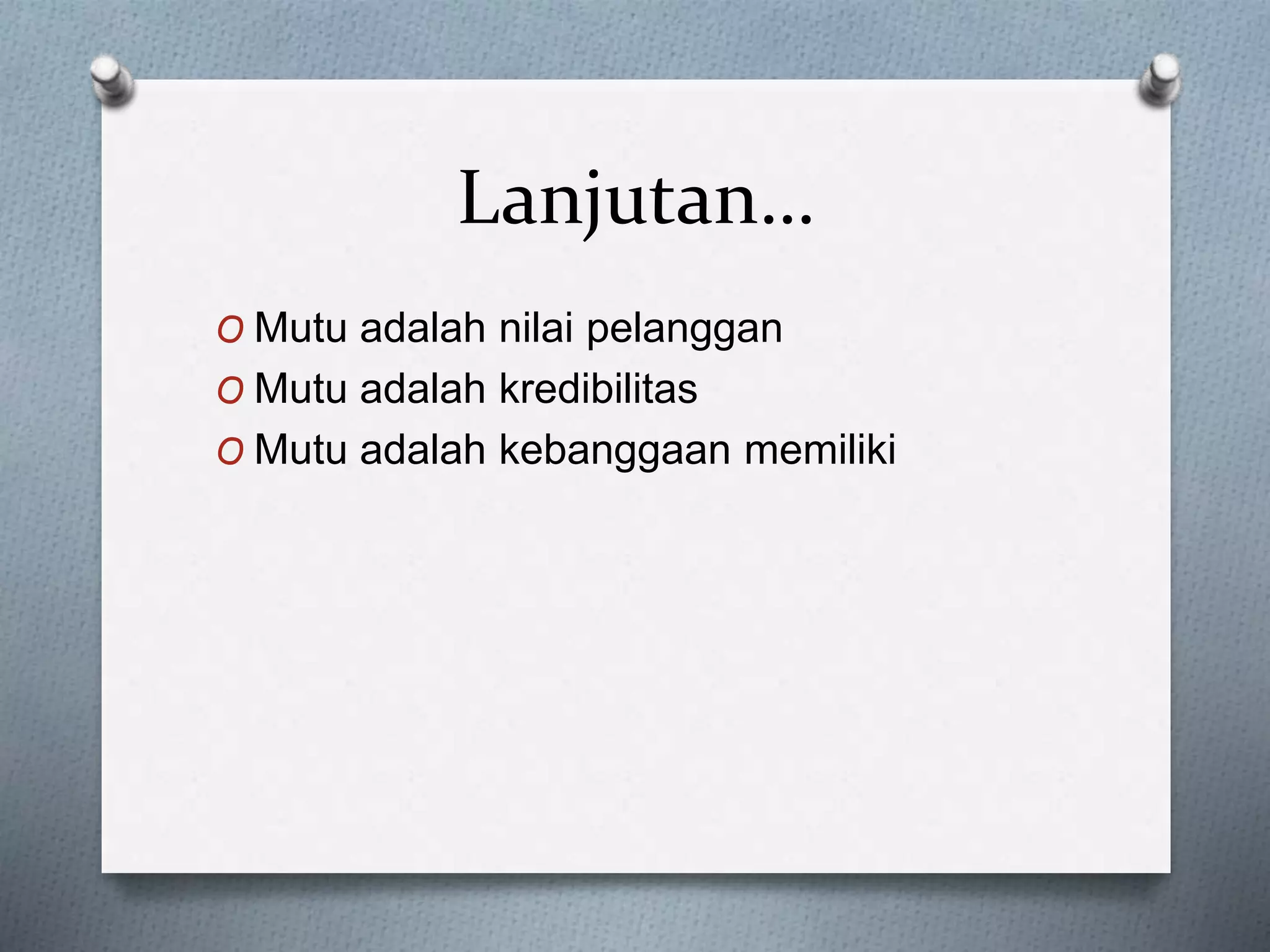 Lanjutan…

O Mutu adalah nilai pelanggan
O Mutu adalah kredibilitas
O Mutu adalah kebanggaan memiliki